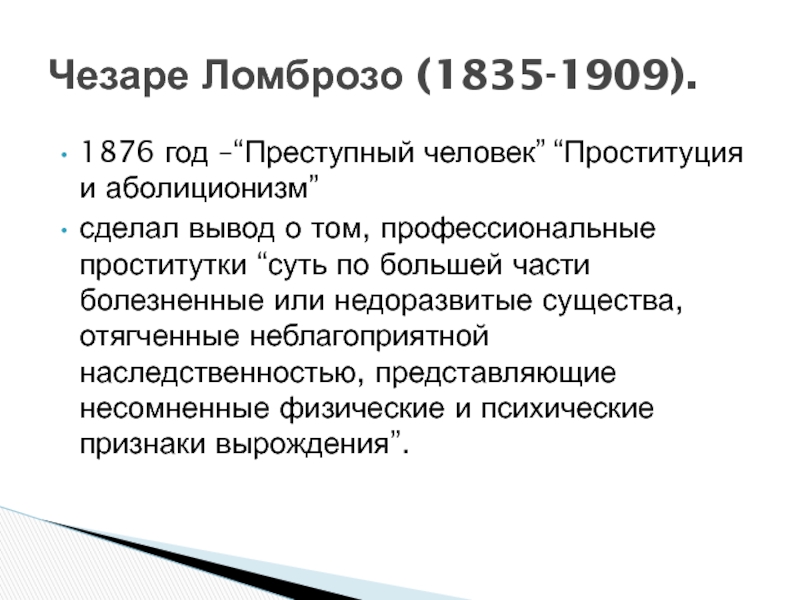 Чезаре Ломброзо (1835-1909).

• 1876 год –“Преступный человек” “Проституция и аболиционизм”
• сделал вывод о том, профессиональные проститутки “суть по большей части болезненные или недоразвитые существа, отягченные неблагоприятной наследственностью, представляющие несомненные физические и психические признаки вырождения”.